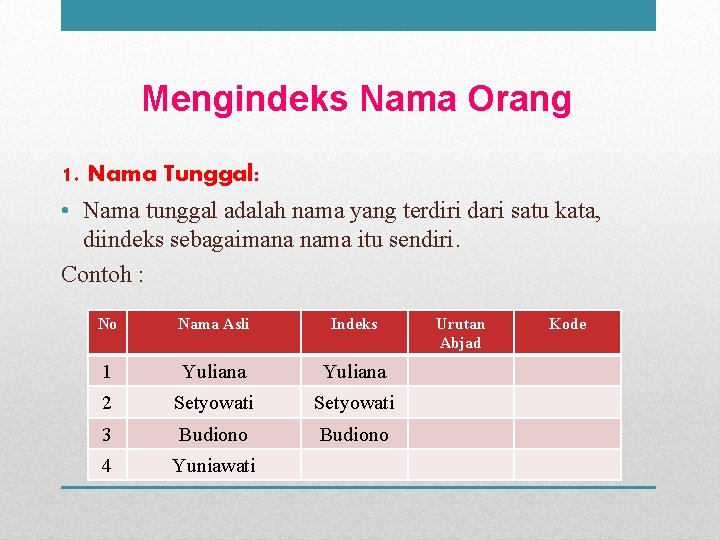 Mengindeks Nama Orang

1. Nama Tunggal:

• Nama tunggal adalah nama yang terdiri dari satu kata, diindeks sebagaimana nama itu sendiri.

Contoh :

| No | Nama Asli | Indeks | Urutan Abjad | Kode |
|---|---|---|---|---|
| 1 | Yuliana | Yuliana | | |
| 2 | Setyowati | Setyowati | | |
| 3 | Budiono | Budiono | | |
| 4 | Yuniawati | | | |